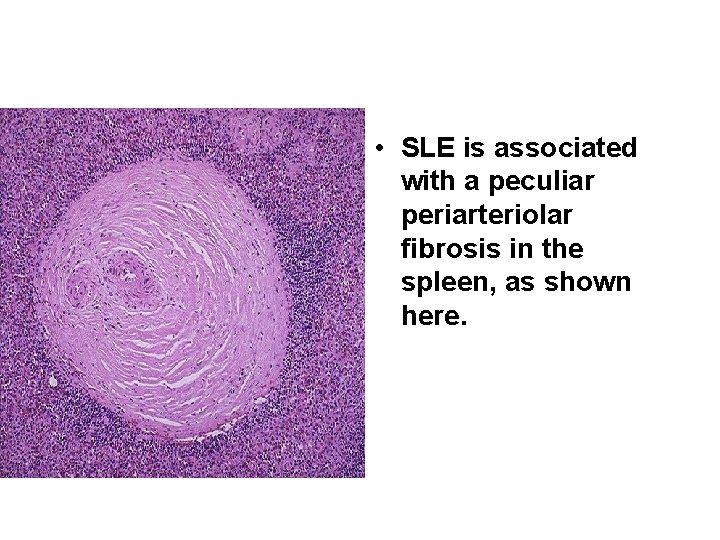 • SLE is associated with a peculiar periarteriolar fibrosis in the spleen, as shown here.